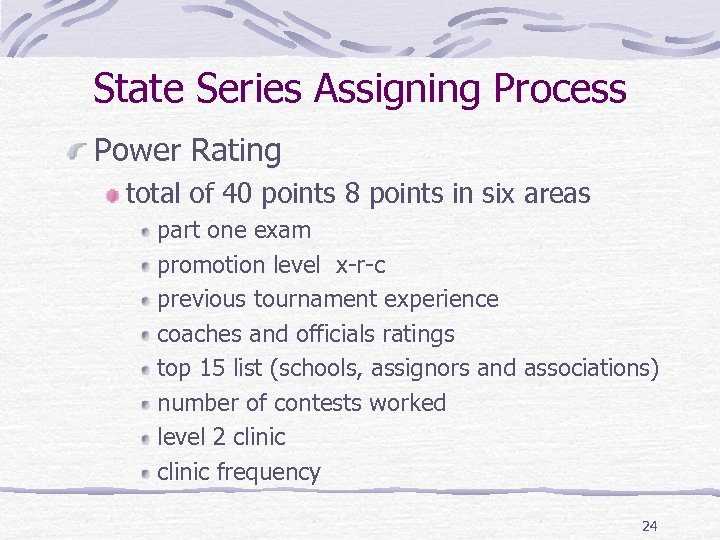 State Series Assigning Process

Power Rating

total of 40 points 8 points in six areas

part one exam

promotion level x-r-c

previous tournament experience

coaches and officials ratings

top 15 list (schools, assignors and associations)

number of contests worked

level 2 clinic

clinic frequency

24